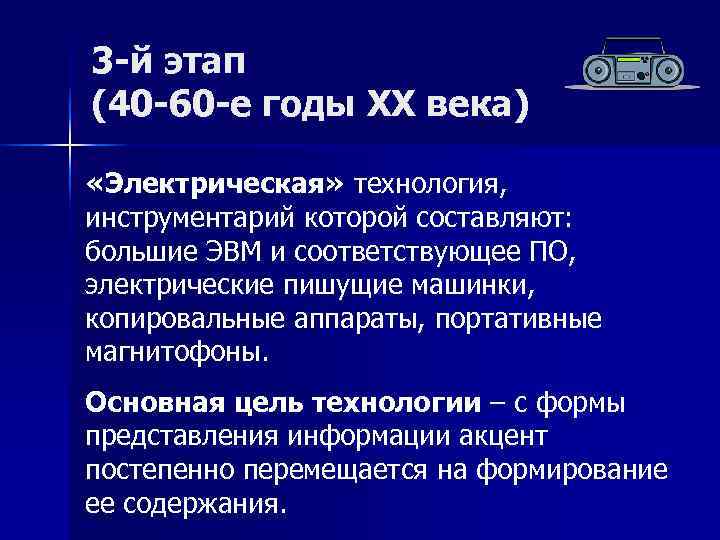 3-й этап
(40-60-е годы XX века)

«Электрическая» технология, инструментарий которой составляют: большие ЭВМ и соответствующее ПО, электрические пишущие машинки, копировальные аппараты, портативные магнитофоны.

Основная цель технологии – с формы представления информации акцент постепенно перемещается на формирование ее содержания.